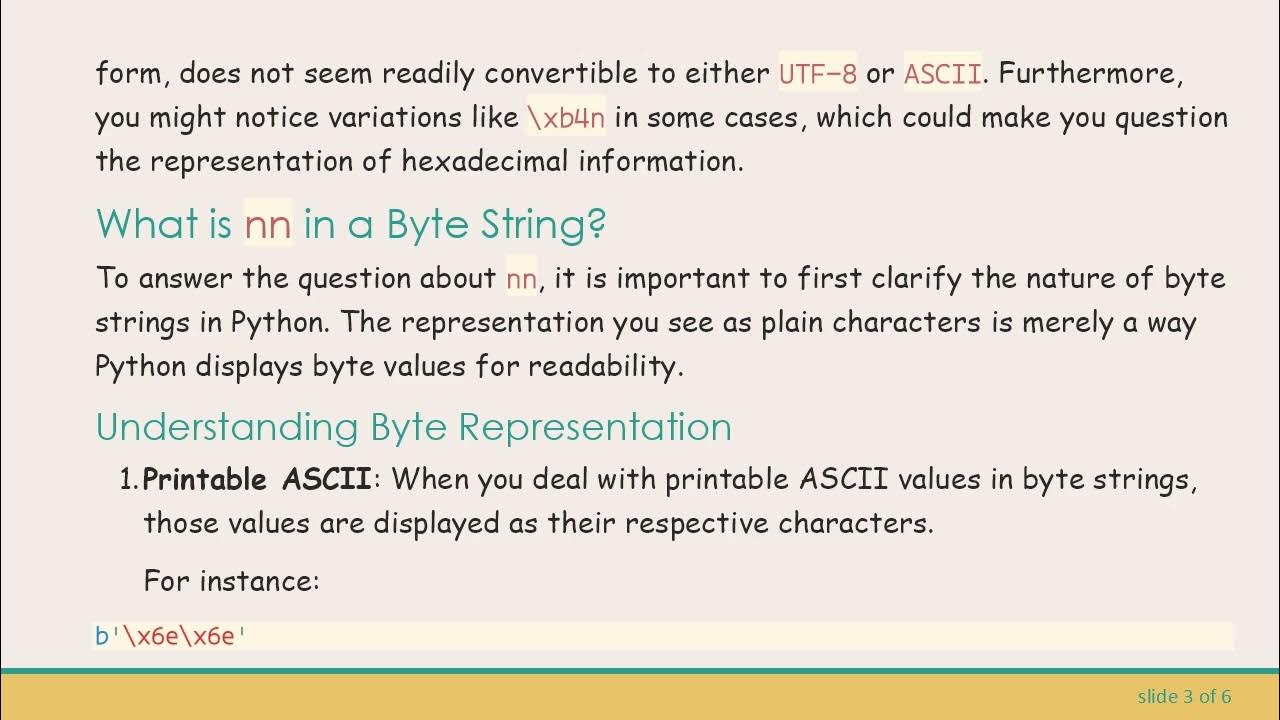 form, does not seem readily convertible to either UTF-8 or ASCII. Furthermore, you might notice variations like \xb4n in some cases, which could make you question the representation of hexadecimal information.

What is nn in a Byte String?

To answer the question about nn, it is important to first clarify the nature of byte strings in Python. The representation you see as plain characters is merely a way Python displays byte values for readability.

Understanding Byte Representation

1. **Printable ASCII**: When you deal with printable ASCII values in byte strings, those values are displayed as their respective characters.

For instance:

b'\x6e\x6e'

slide 3 of 6